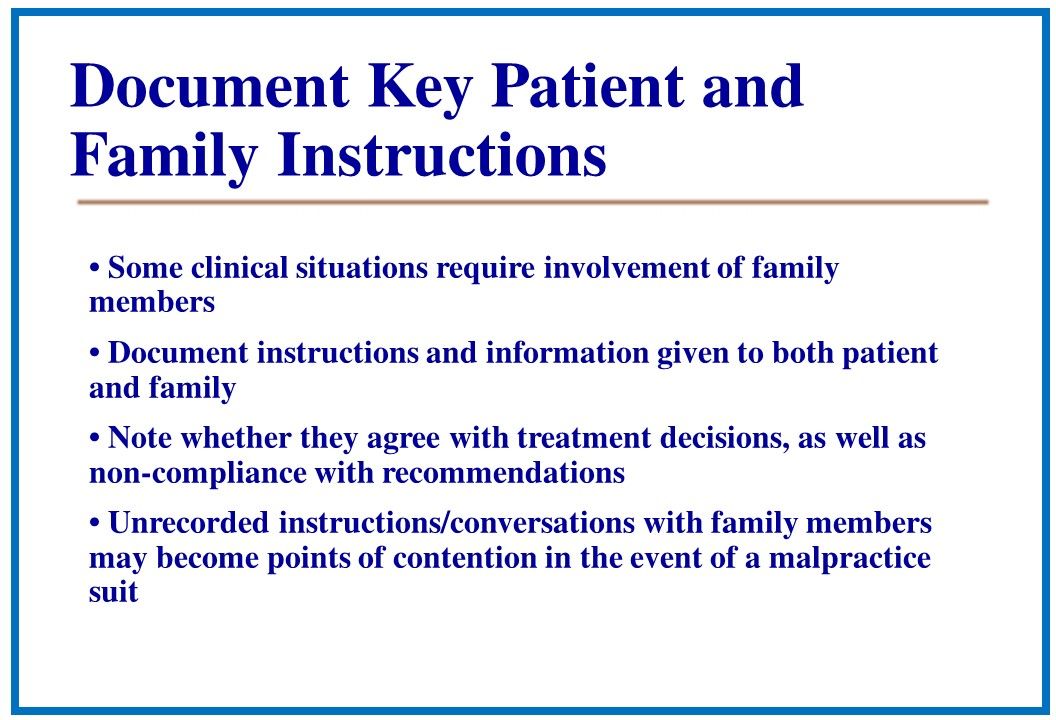 Document Key Patient and Family Instructions

• Some clinical situations require involvement of family members

• Document instructions and information given to both patient and family

• Note whether they agree with treatment decisions, as well as non-compliance with recommendations

• Unrecorded instructions/conversations with family members may become points of contention in the event of a malpractice suit